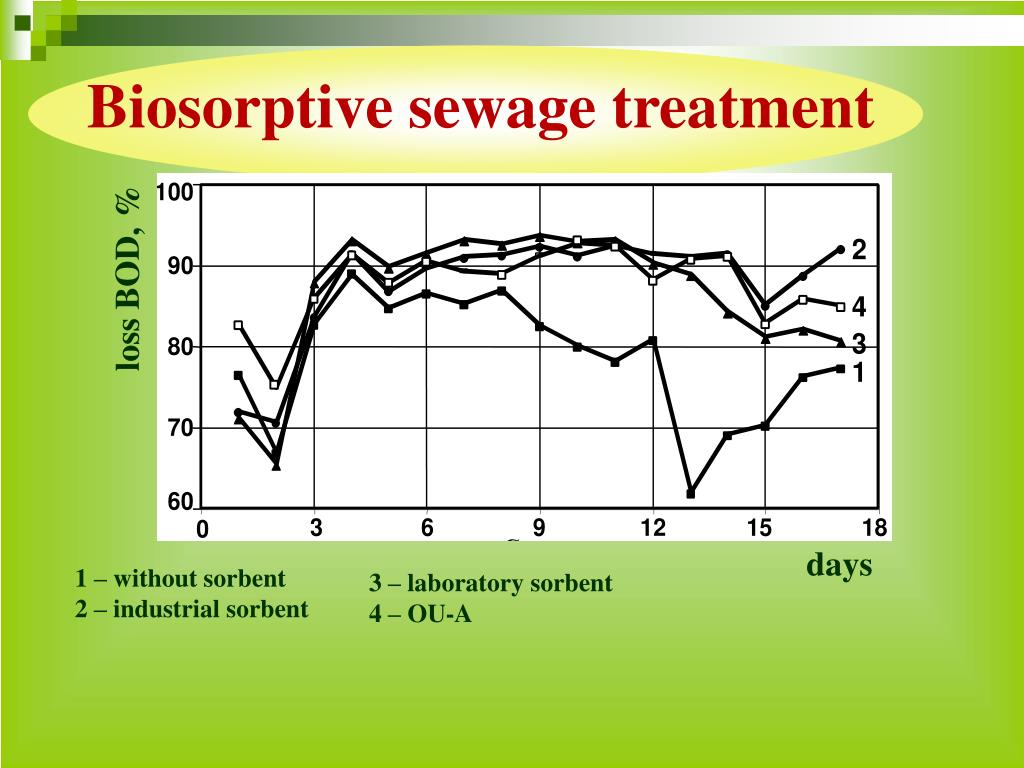 Biosorptive sewage treatment

loss BOD, %

100
90
80
70
60
0
3
6
9
12
15
18

2
4
3
1

days

1 – without sorbent
2 – industrial sorbent

3 – laboratory sorbent
4 – OU-A